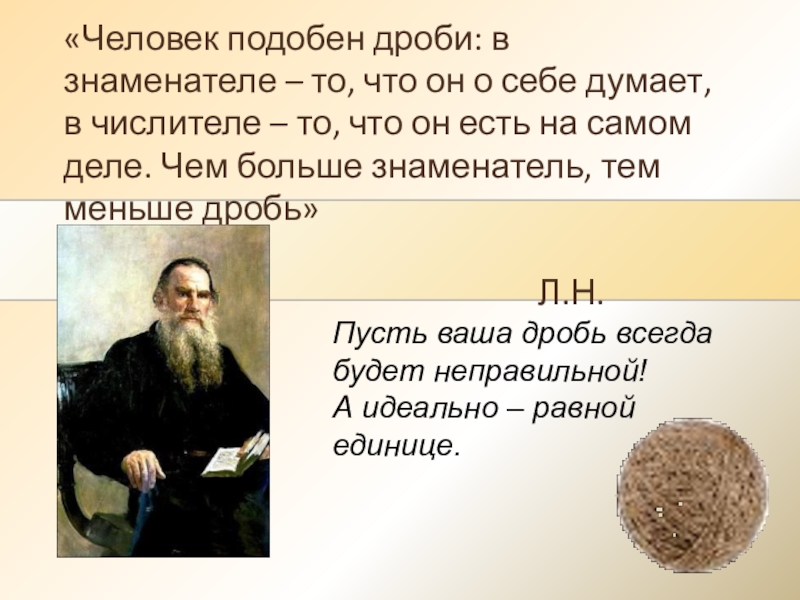 «Человек подобен дроби: в знаменателе – то, что он о себе думает, в числителе – то, что он есть на самом деле. Чем больше знаменатель, тем меньше дробь»

Л.Н.

Пусть ваша дробь всегда будет неправильной!
А идеально – равной единице.